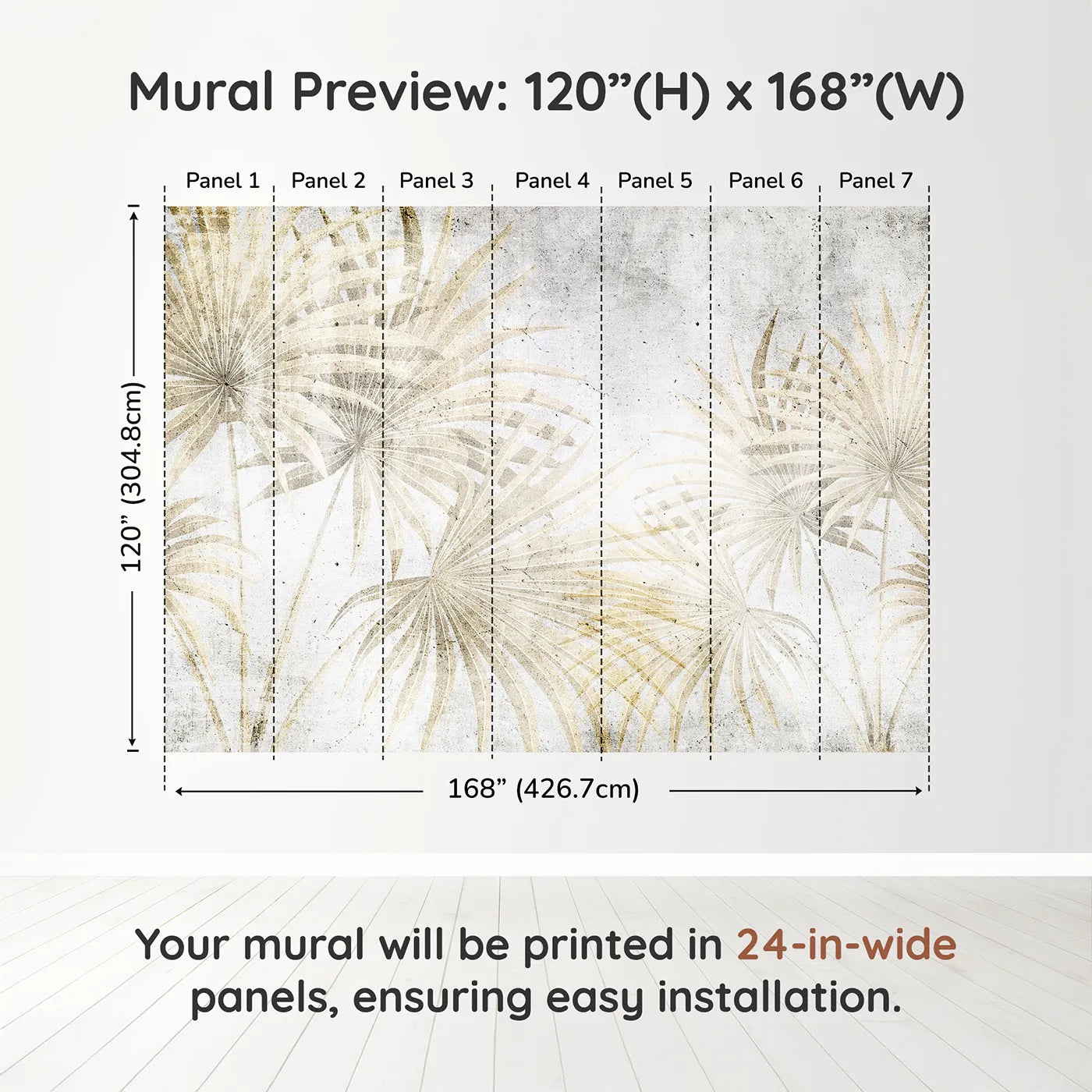 Mural Preview: 120”(H) x 168”(W)

Panel 1 Panel 2 Panel 3 Panel 4 Panel 5 Panel 6 Panel 7

120” (304.8cm)

168” (426.7cm)

Your mural will be printed in 24-in-wide panels, ensuring easy installation.